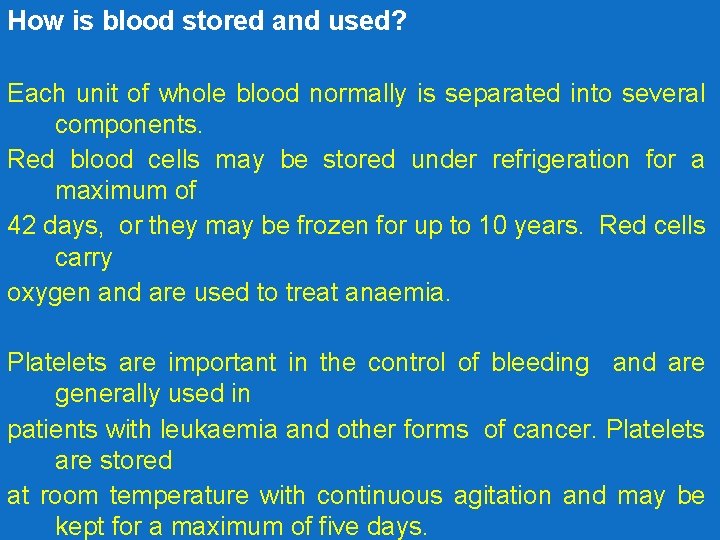 How is blood stored and used?

Each unit of whole blood normally is separated into several components.
Red blood cells may be stored under refrigeration for a maximum of
42 days, or they may be frozen for up to 10 years. Red cells carry
oxygen and are used to treat anaemia.

Platelets are important in the control of bleeding and are generally used in
patients with leukaemia and other forms of cancer. Platelets are stored
at room temperature with continuous agitation and may be kept for a maximum of five days.